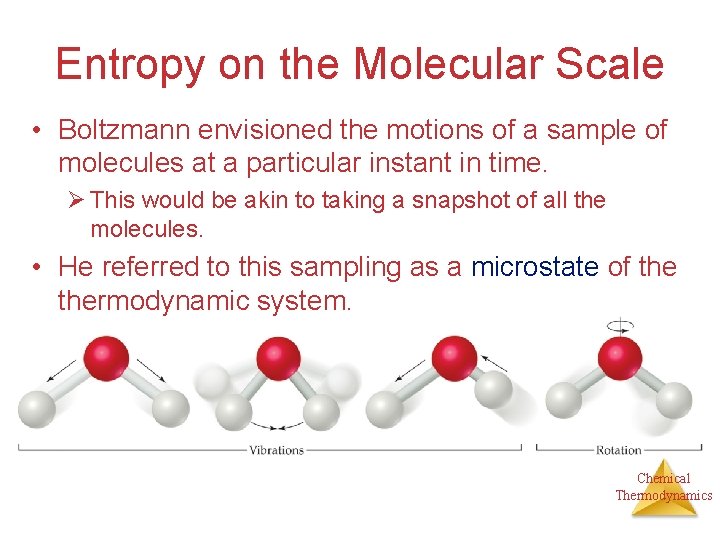 Entropy on the Molecular Scale

• Boltzmann envisioned the motions of a sample of molecules at a particular instant in time.

➢ This would be akin to taking a snapshot of all the molecules.

• He referred to this sampling as a microstate of the thermodynamic system.

Vibrations

Rotation

Chemical Thermodynamics